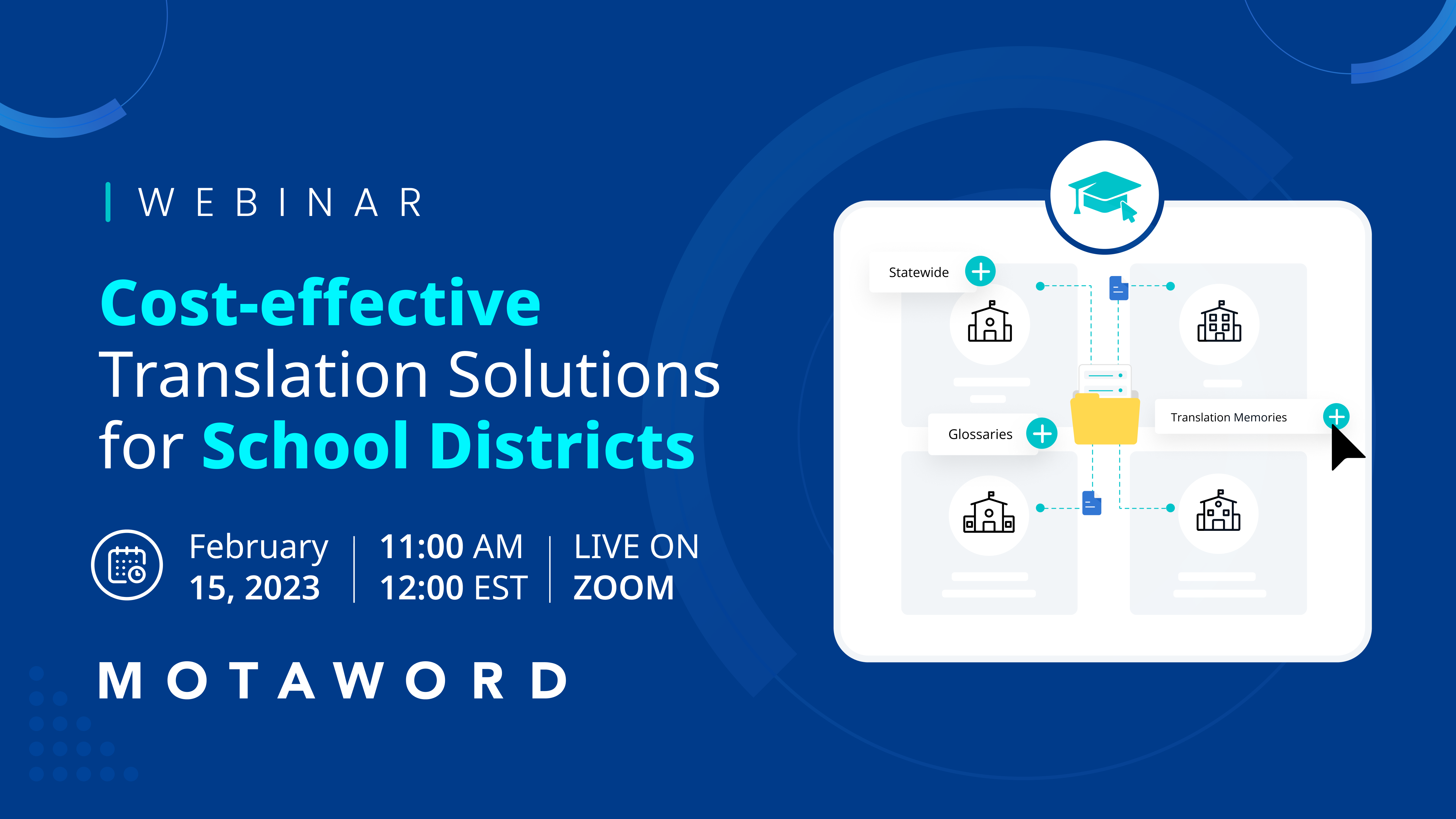 WEBINAR

Cost-effective Translation Solutions for School Districts

February 15, 2023 | 11:00 AM 12:00 EST | LIVE ON ZOOM

MOTAWORD

Statewide

Glossaries

Translation Memories